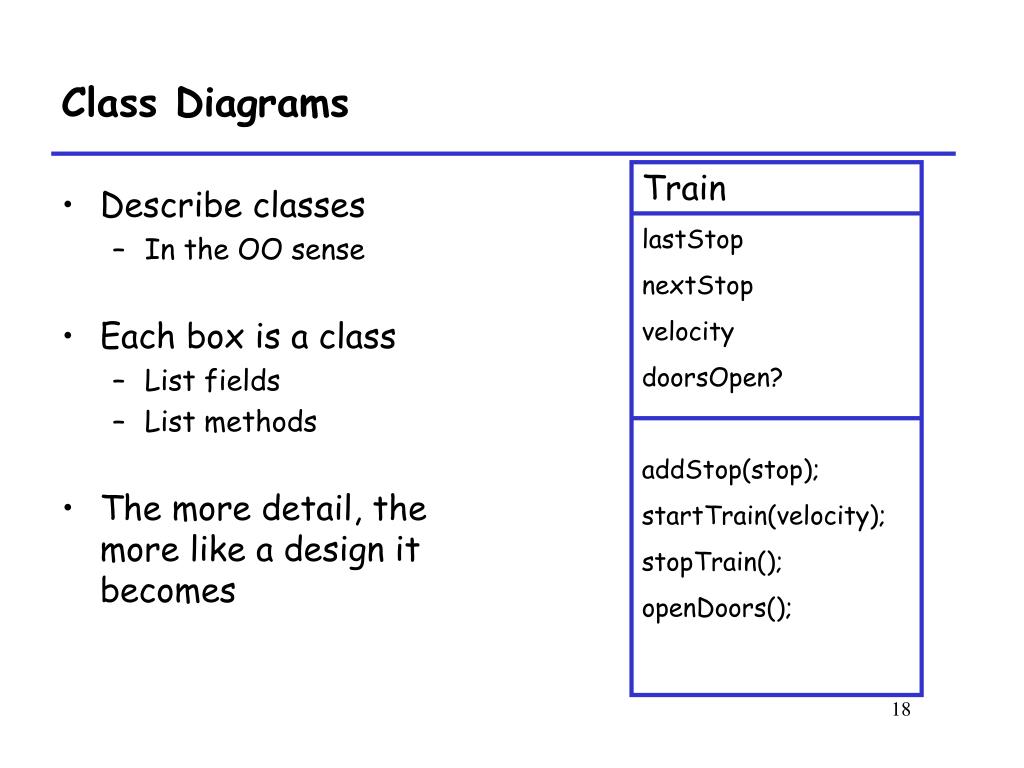 Class Diagrams

• Describe classes
 – In the OO sense

• Each box is a class
 – List fields
 – List methods

• The more detail, the more like a design it becomes

Train

lastStop
nextStop
velocity
doorsOpen?

addStop(stop);
startTrain(velocity);
stopTrain();
openDoors();

18